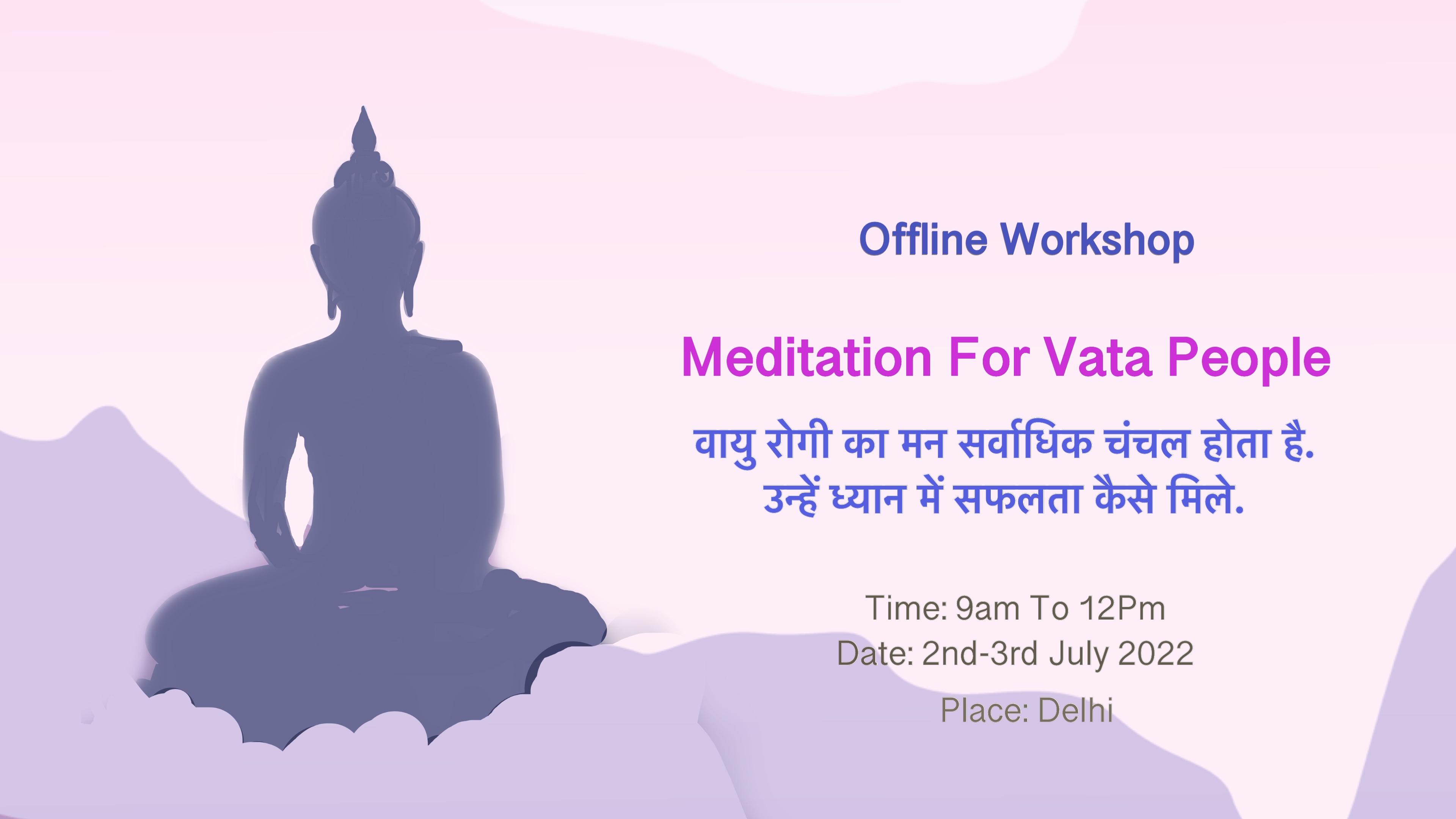 Offline Workshop

Meditation For Vata People

वायु रोगी का मन सर्वाधिक चंचल होता है. उन्हें ध्यान में सफलता कैसे मिले.

Time: 9am To 12Pm
Date: 2nd-3rd July 2022
Place: Delhi